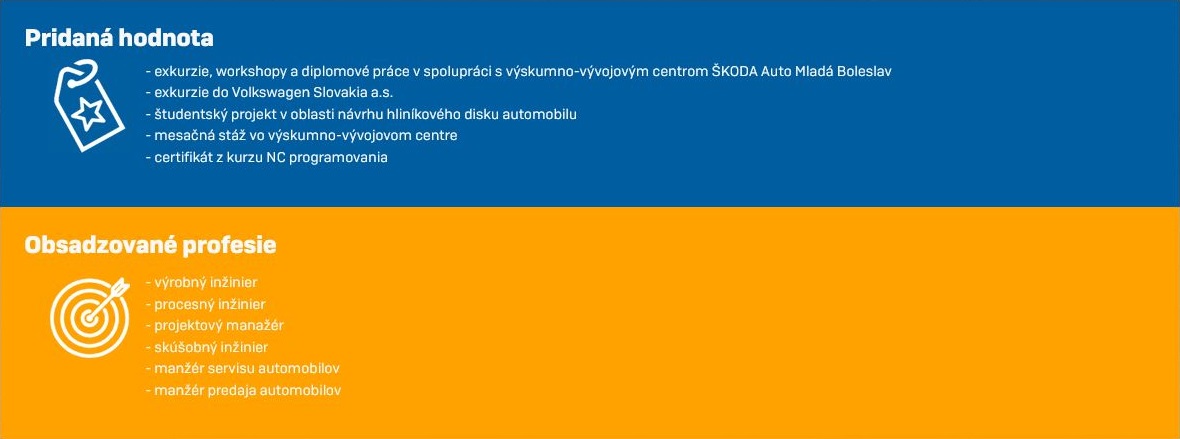 Pridaná hodnota

- exkurzie, workshopy a diplomové práce v spolupráci s výskumno-vývojovým centrom ŠKODA Auto Mladá Boleslav
- exkurzie do Volkswagen Slovakia a.s.
- študentský projekt v oblasti návrhu hliníkového disku automobilu
- mesačná stáž vo výskumno-vývojovom centre
- certifikát z kurzu NC programovania

Obsadzované profesie

- výrobný inžinier
- procesný inžinier
- projektový manažér
- skúšobný inžinier
- manžér servisu automobilov
- manžér predaja automobilov